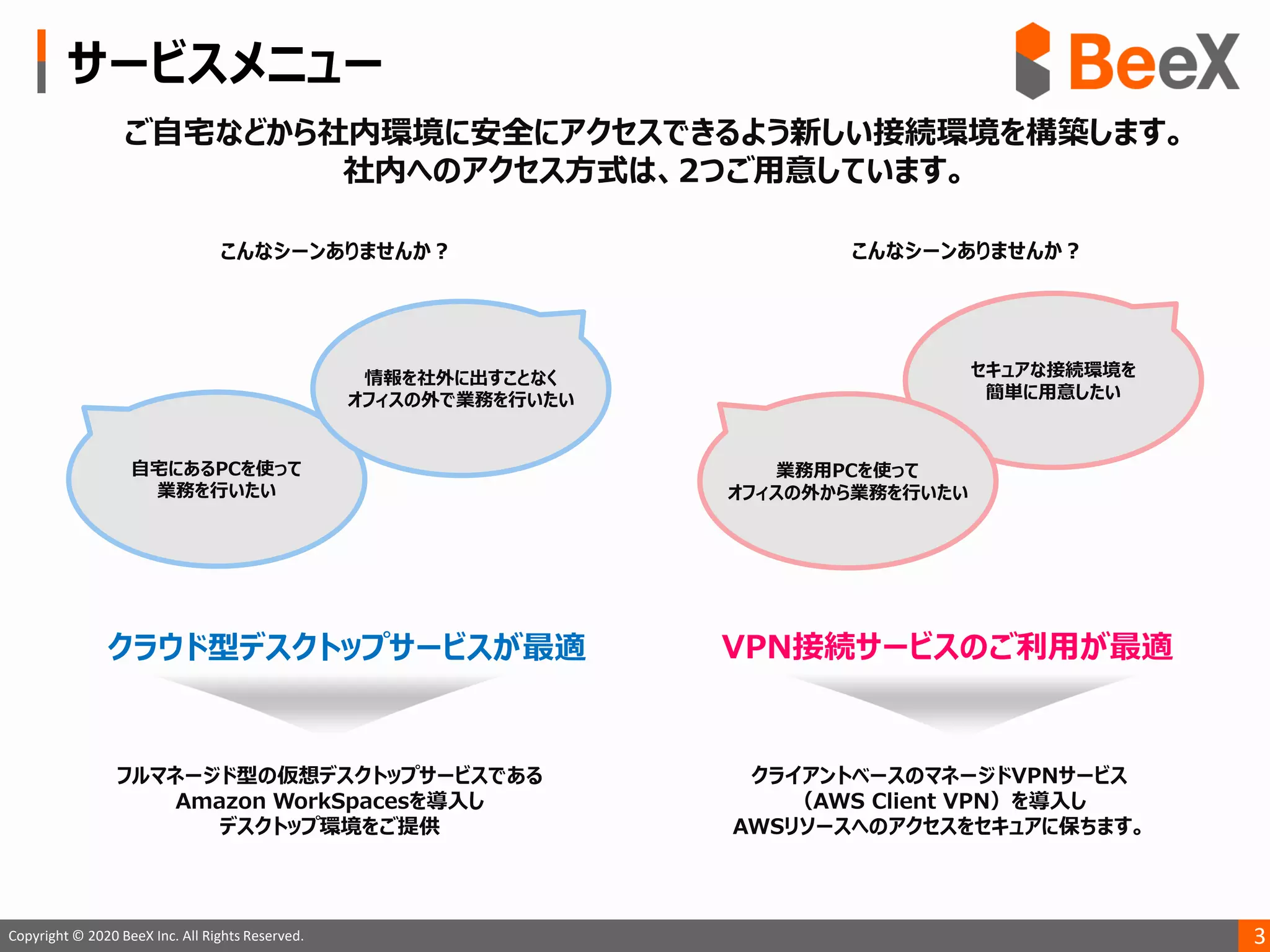 サービスメニュー

BeeX

ご自宅などから社内環境に安全にアクセスできるよう新しい接続環境を構築します。
社内へのアクセス方式は、2つご用意しています。

こんなシーンありませんか？

情報を社外に出すことなく
オフィスの外で業務を行いたい

自宅にあるPCを使って
業務を行いたい

クラウド型デスクトップサービスが最適

フルマネージド型の仮想デスクトップサービスである
Amazon WorkSpacesを導入し
デスクトップ環境をご提供

こんなシーンありませんか？

セキュアな接続環境を
簡単に用意したい

業務用PCを使って
オフィスの外から業務を行いたい

VPN接続サービスのご利用が最適

クライアントベースのマネージドVPNサービス
（AWS Client VPN）を導入し
AWSリソースへのアクセスをセキュアに保ちます。

Copyright © 2020 BeeX Inc. All Rights Reserved.

3